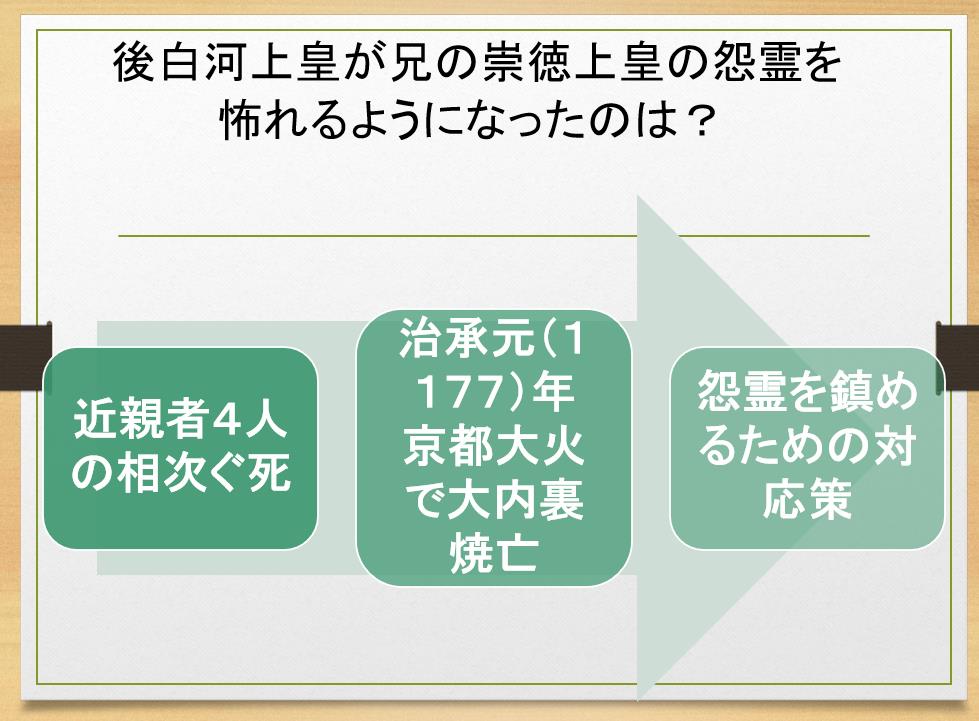 後白河上皇が兄の崇徳上皇の怨霊を怖れるようになったのは？

近親者４人の相次ぐ死

治承元(1177)年京都大火で大内裏焼亡

怨霊を鎮めるための対応策